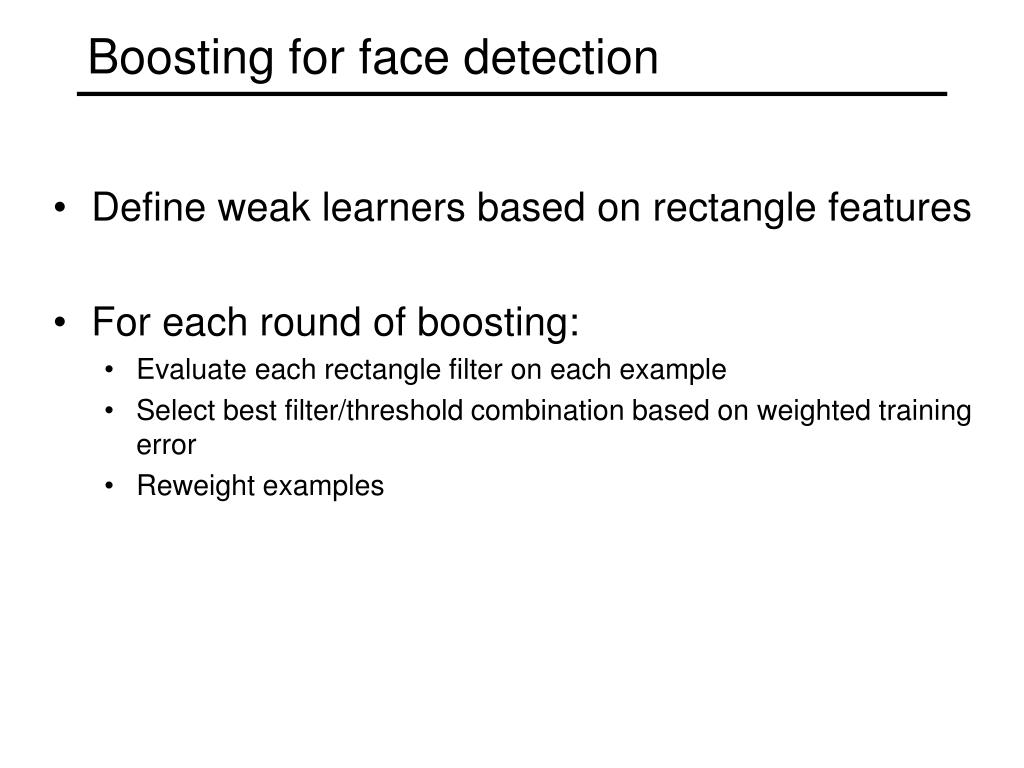 Boosting for face detection

• Define weak learners based on rectangle features

• For each round of boosting:
  • Evaluate each rectangle filter on each example
  • Select best filter/threshold combination based on weighted training error
  • Reweight examples